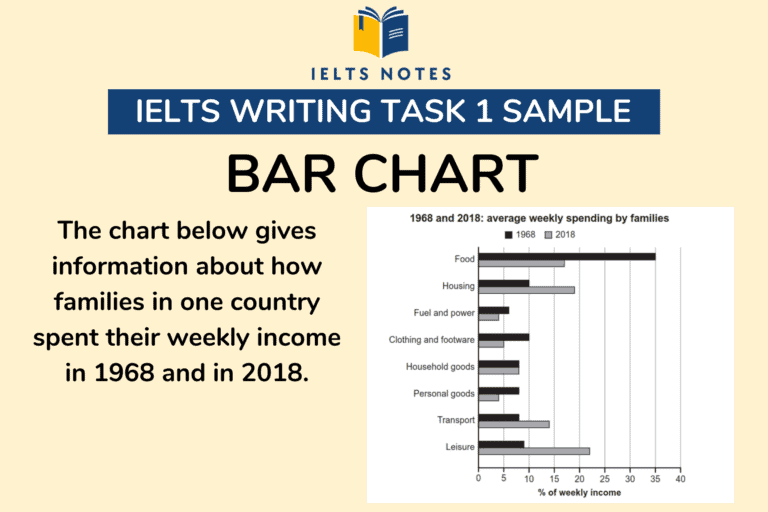 IELTS NOTES

IELTS WRITING TASK 1 SAMPLE

BAR CHART

The chart below gives information about how families in one country spent their weekly income in 1968 and in 2018.

1968 and 2018: average weekly spending by families

1968 2018

Food
Housing
Fuel and power
Clothing and footware
Household goods
Personal goods
Transport
Leisure

0 5 10 15 20 25 30 35 40

% of weekly income